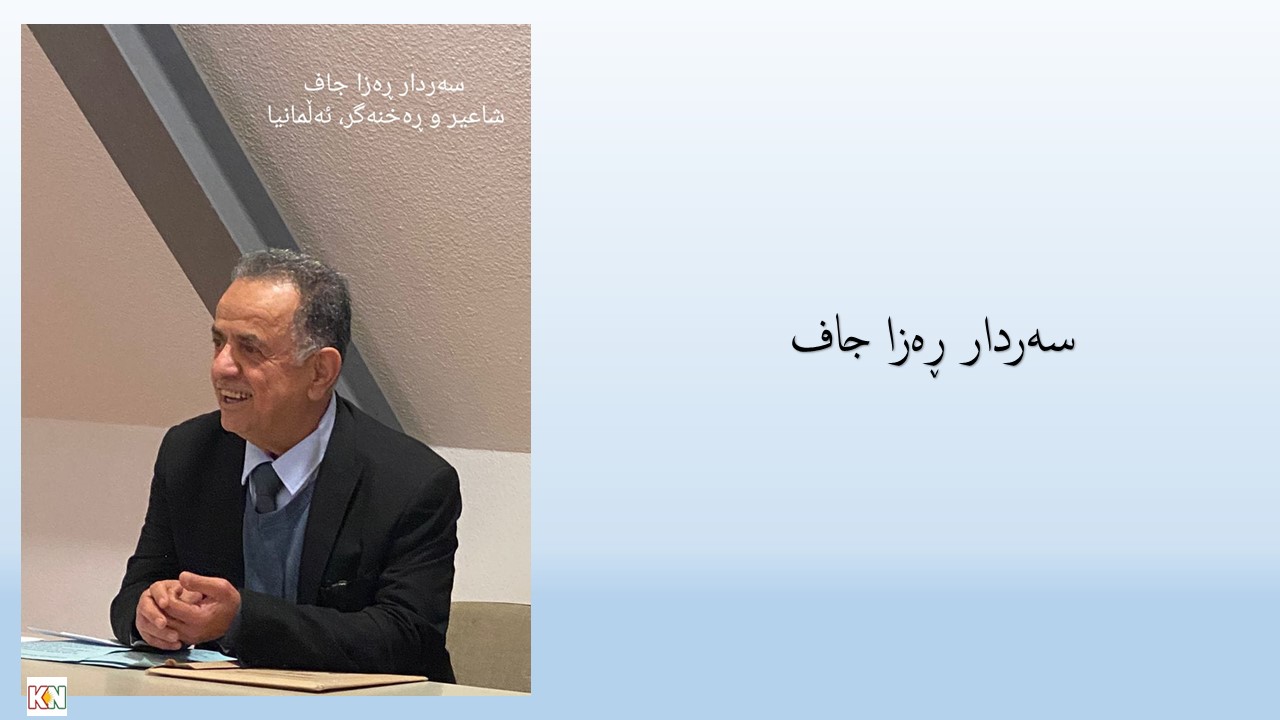 سەردار ڕەزا جاف
شاعیر و ڕەخنەگر، ئەڵمانیا

KN

سەردار ڕەزا جاف